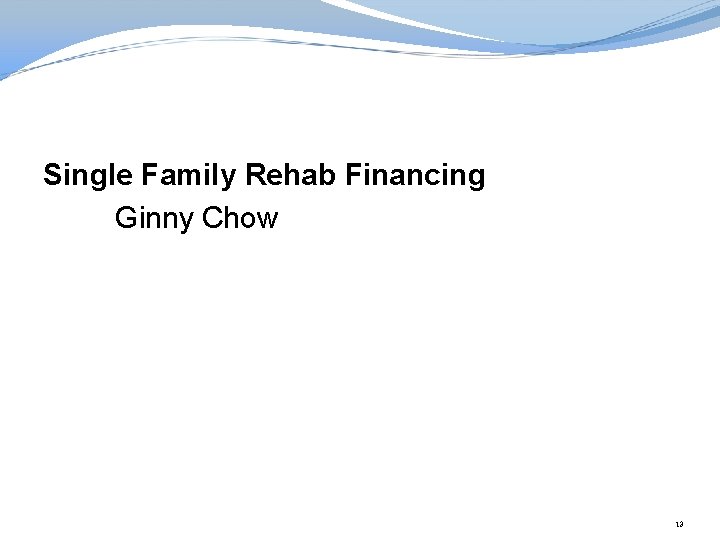 Single Family Rehab Financing

Ginny Chow

13